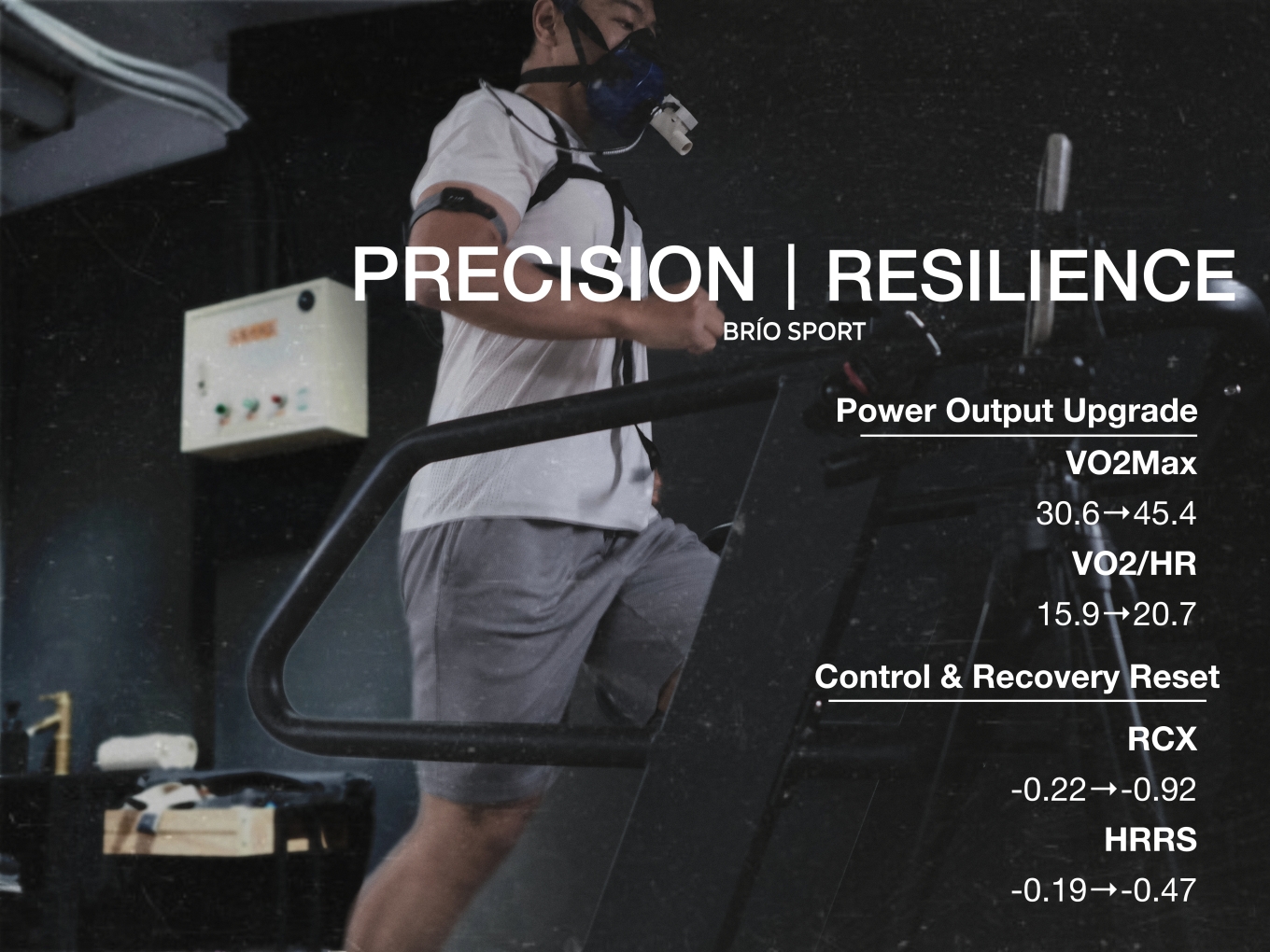 PRECISION | RESILIENCE
BRÍO SPORT

Power Output Upgrade

VO2Max

30.6→45.4

VO2/HR

15.9→20.7

Control & Recovery Reset

RCX

-0.22→-0.92

HRRS

-0.19→-0.47